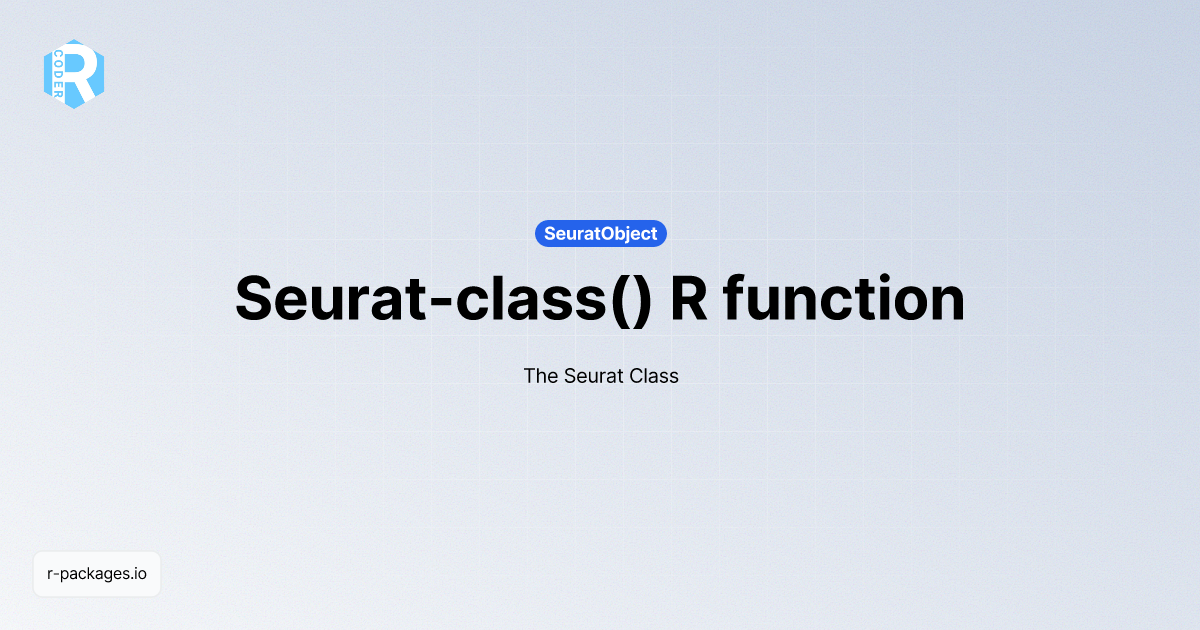 R CODER

SeuratObject

Seurat-class() R function

The Seurat Class

r-packages.io